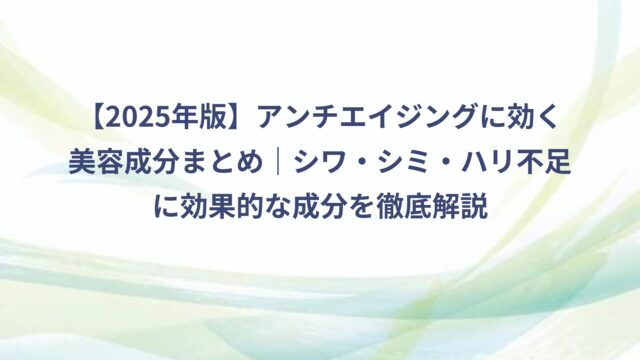 【2025年版】アンチエイジングに効く美容成分まとめ｜シワ・シミ・ハリ不足に効果的な成分を徹底解説